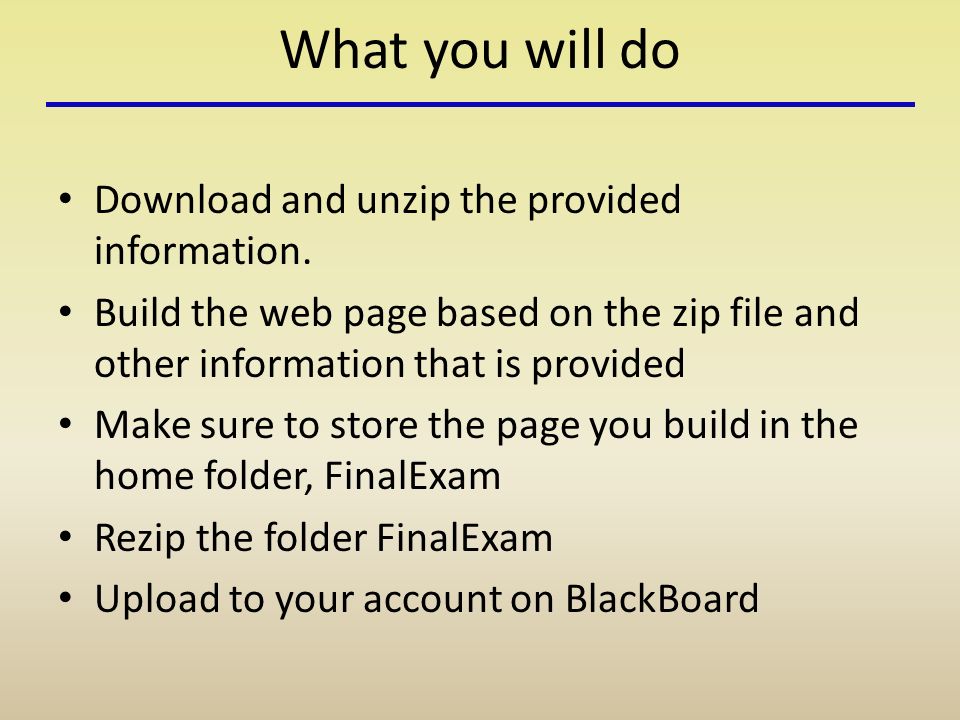 What you will do

• Download and unzip the provided information.
• Build the web page based on the zip file and other information that is provided
• Make sure to store the page you build in the home folder, FinalExam
• Rezip the folder FinalExam
• Upload to your account on BlackBoard